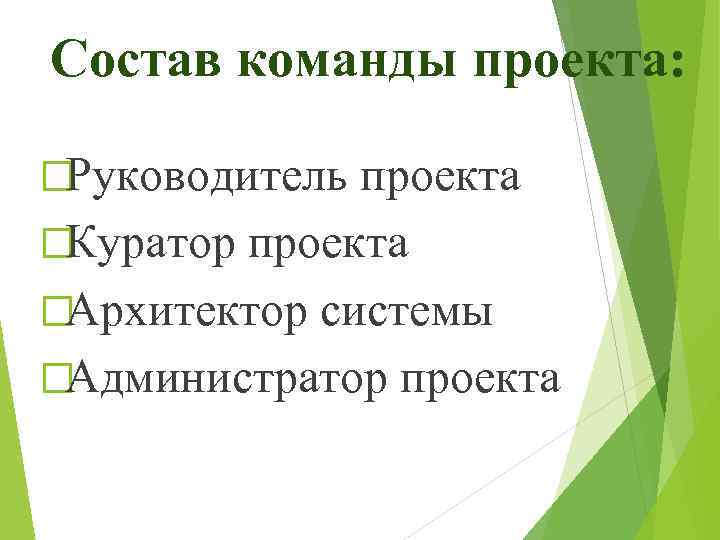 Состав команды проекта:

□Руководитель проекта
□Куратор проекта
□Архитектор системы
□Администратор проекта